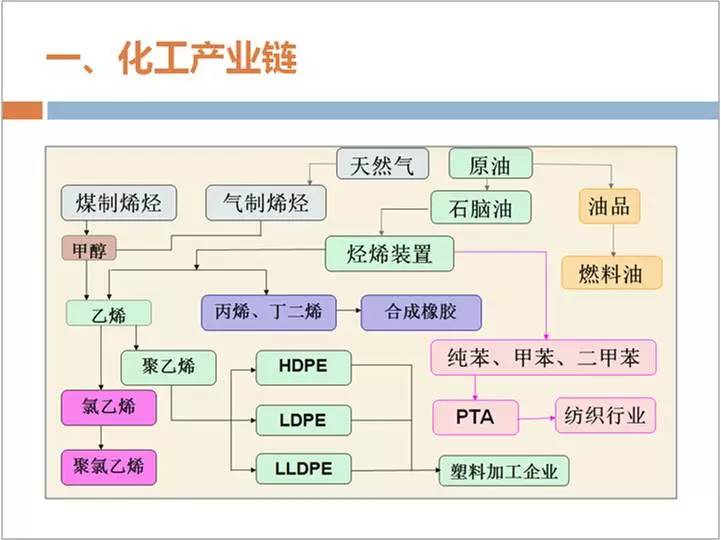 一、化工产业链

天然气
原油
煤制烯烃
气制烯烃
石脑油
油品
甲醇
烃烯装置
燃料油
乙烯
丙烯、丁二烯
合成橡胶
聚乙烯
HDPE
纯苯、甲苯、二甲苯
氯乙烯
LDPE
PTA
纺织行业
聚氯乙烯
LLDPE
塑料加工企业